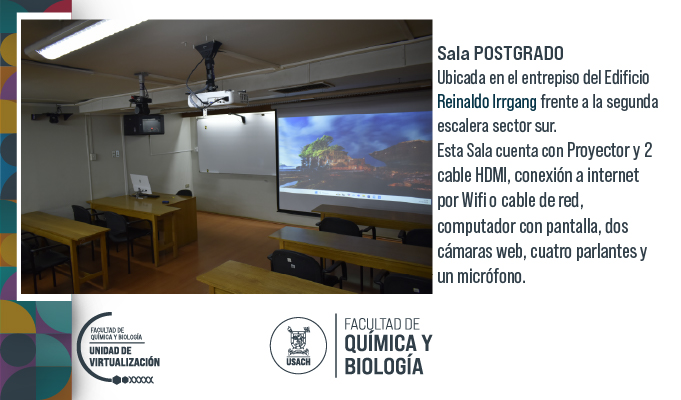 Sala POSTGRADO
Ubicada en el entrepiso del Edificio Reinaldo Irrgang frente a la segunda escalera sector sur.
Esta Sala cuenta con Proyector y 2 cable HDMI, conexión a internet por Wifi o cable de red, computador con pantalla, dos cámaras web, cuatro parlantes y un micrófono.

FACULTAD DE QUÍMICA Y BIOLOGÍA
UNIDAD DE VIRTUALIZACIÓN

USACH

FACULTAD DE
QUÍMICA Y
BIOLOGÍA